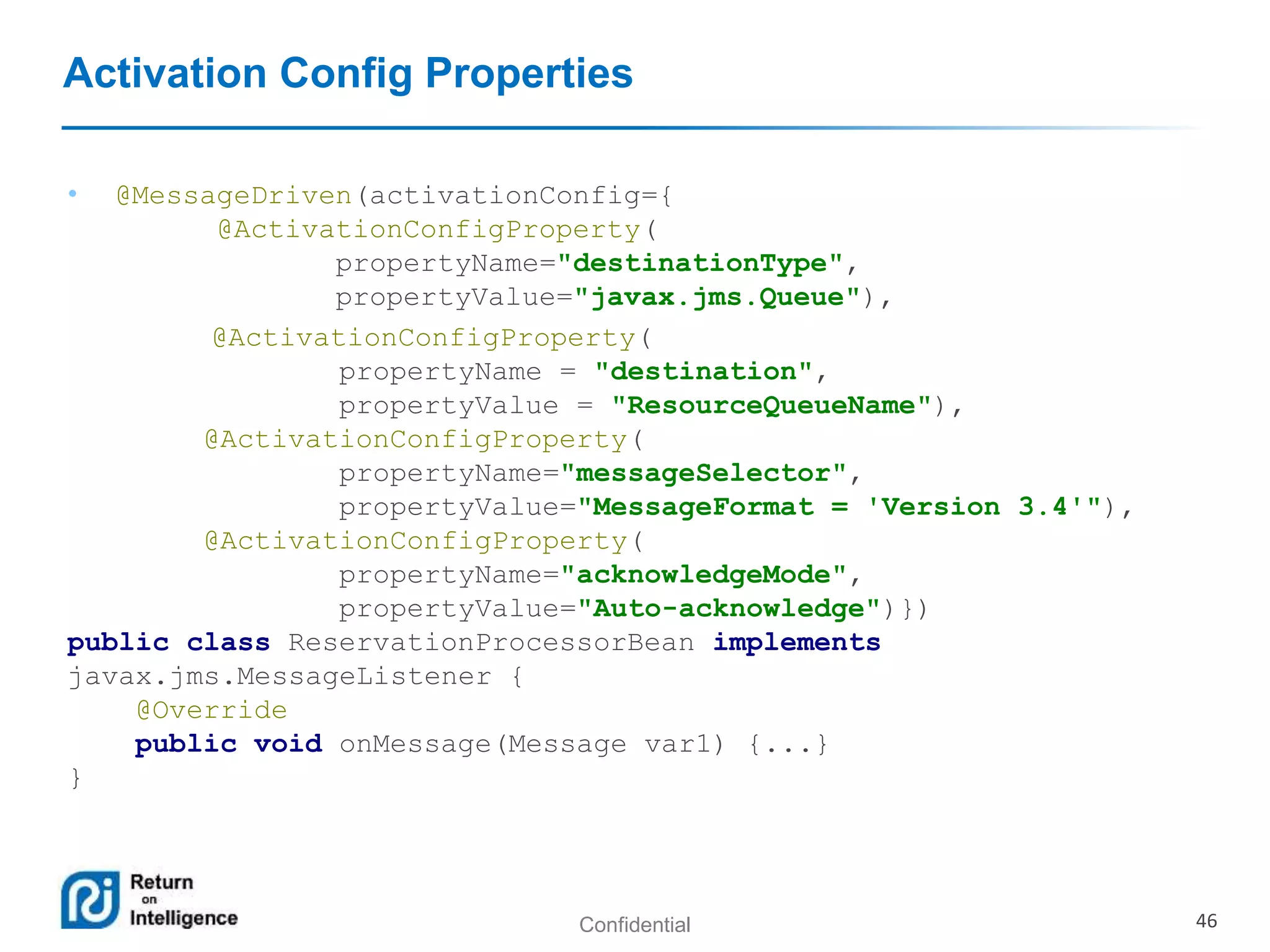 Activation Config Properties

• @MessageDriven(activationConfig={
@ActivationConfigProperty(
propertyName="destinationType",
propertyValue="javax.jms.Queue"),
@ActivationConfigProperty(
propertyName = "destination",
propertyValue = "ResourceQueueName"),
@ActivationConfigProperty(
propertyName="messageSelector",
propertyValue="MessageFormat = 'Version 3.4'"),
@ActivationConfigProperty(
propertyName="acknowledgeMode",
propertyValue="Auto-acknowledge")})
public class ReservationProcessorBean implements
javax.jms.MessageListener {
@Override
public void onMessage(Message var1) {...}
}

Return on Intelligence

Confidential

46